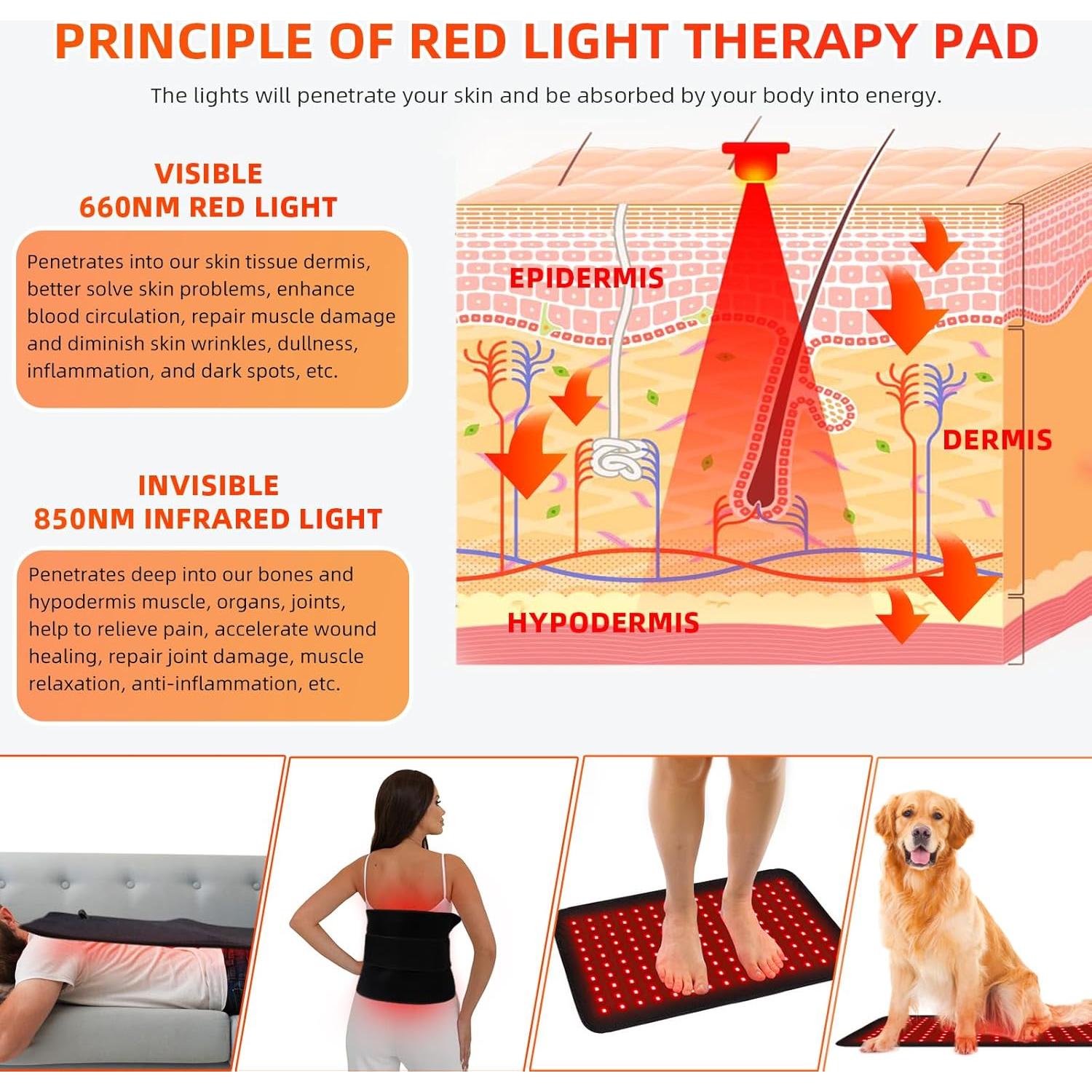 PRINCIPLE OF RED LIGHT THERAPY PAD

The lights will penetrate your skin and be absorbed by your body into energy.

VISIBLE
660NM RED LIGHT

Penetrates into our skin tissue dermis, better solve skin problems, enhance blood circulation, repair muscle damage and diminish skin wrinkles, dullness, inflammation, and dark spots, etc.

INVISIBLE
850NM INFRARED LIGHT

Penetrates deep into our bones and hypodermis muscle, organs, joints, help to relieve pain, accelerate wound healing, repair joint damage, muscle relaxation, anti-inflammation, etc.

EPIDERMIS

DERMIS

HYPODERMIS